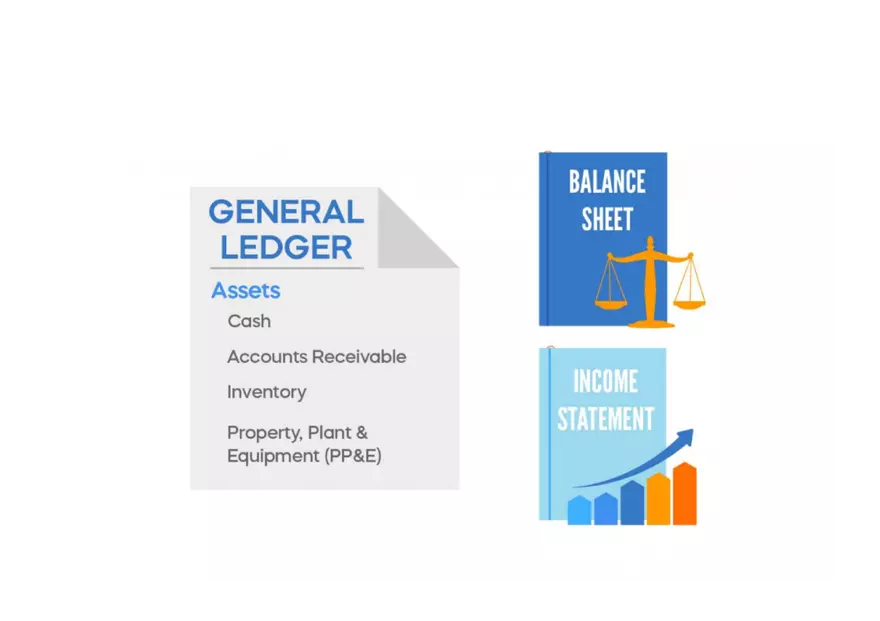 GENERAL LEDGER

Assets

Cash

Accounts Receivable

Inventory

Property, Plant & Equipment (PP&E)

BALANCE SHEET

INCOME STATEMENT